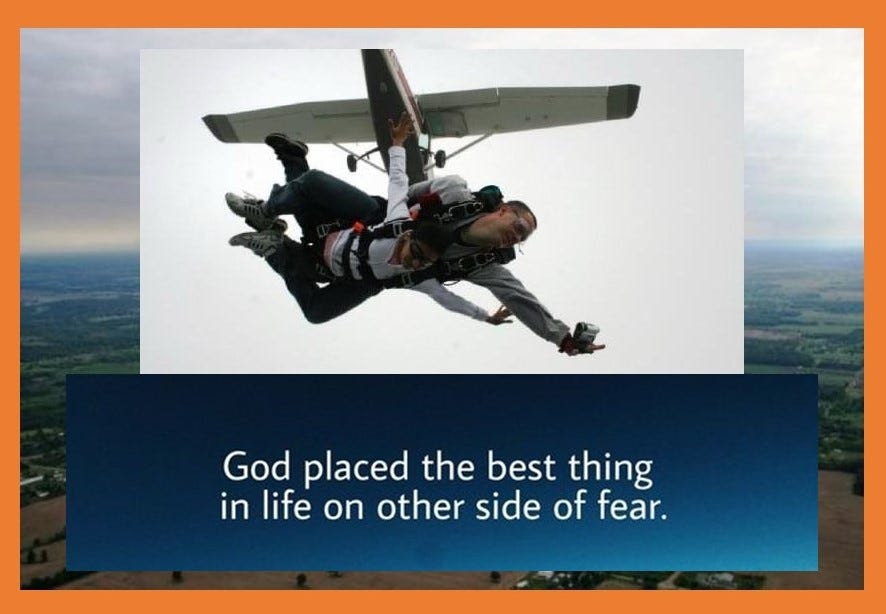 God placed the best thing in life on other side of fear.